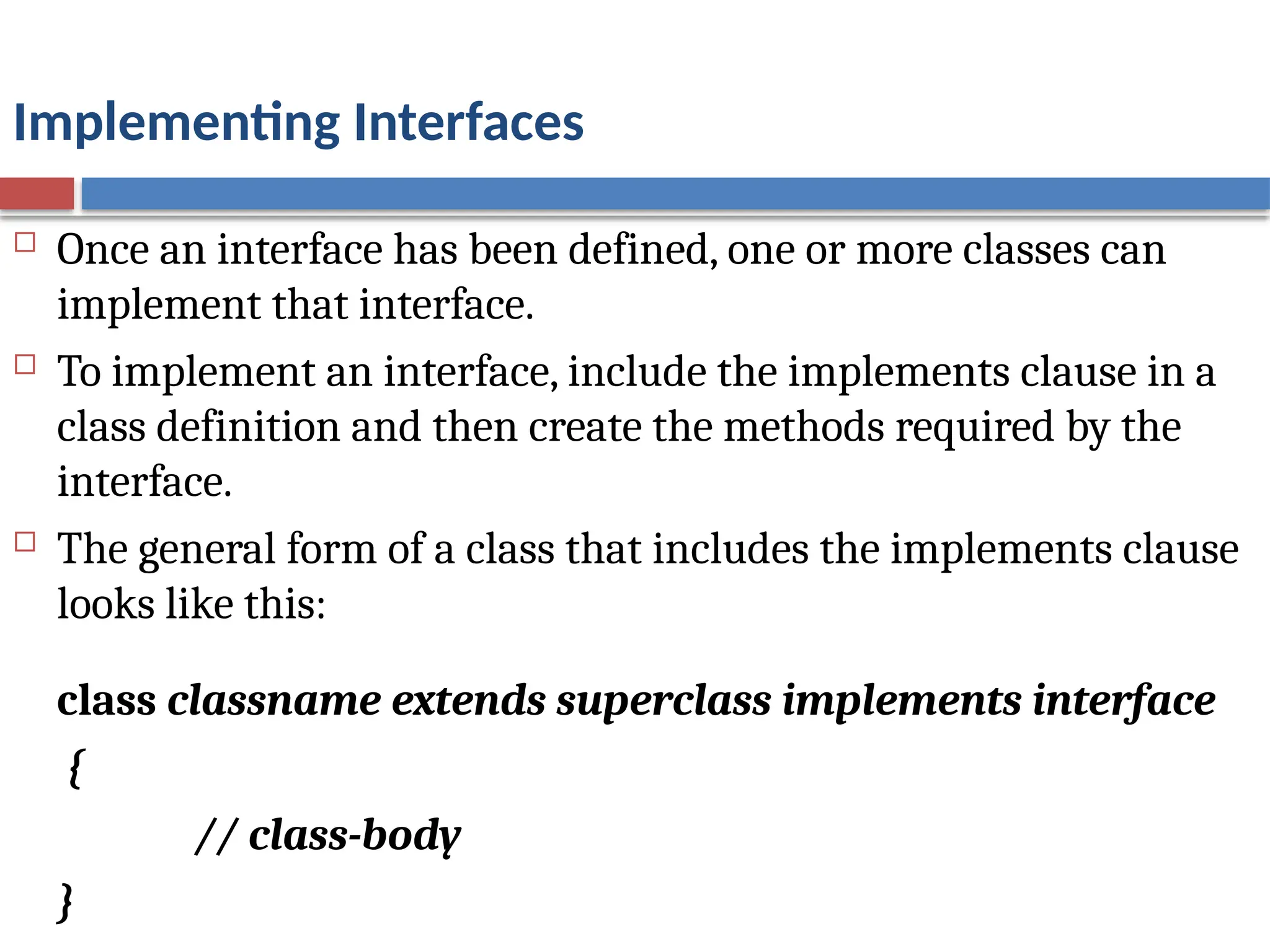 Implementing Interfaces

Once an interface has been defined, one or more classes can implement that interface.

To implement an interface, include the implements clause in a class definition and then create the methods required by the interface.

The general form of a class that includes the implements clause looks like this:

class classname extends superclass implements interface
{
// class-body
}